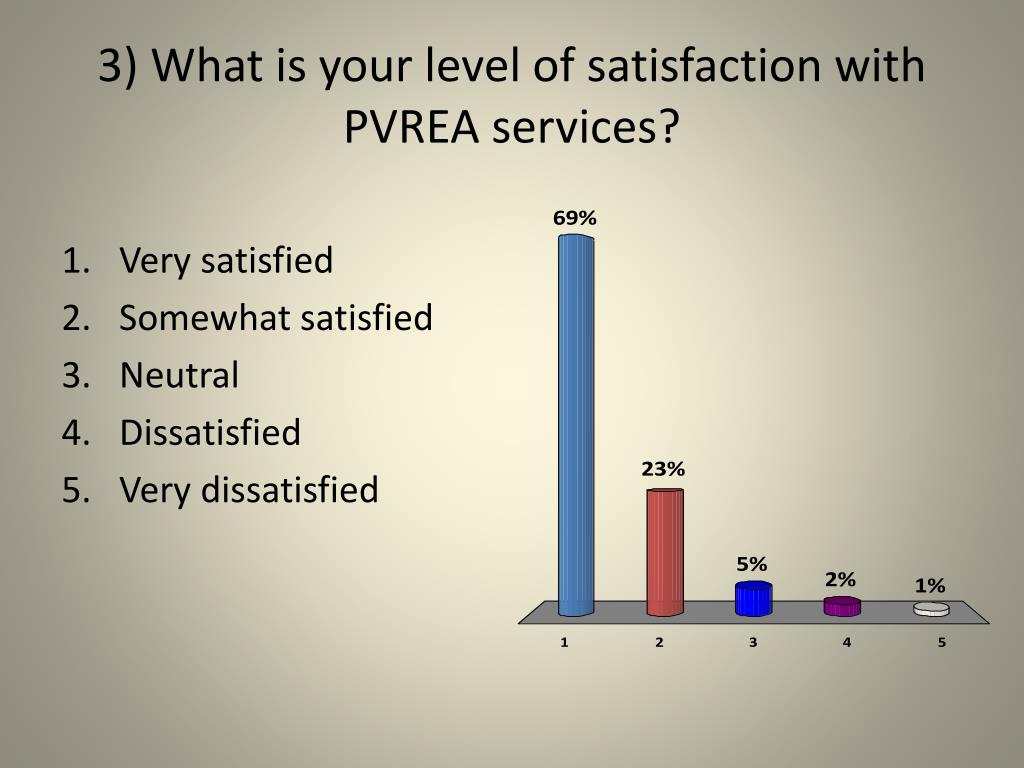 3) What is your level of satisfaction with PVREA services?

1. Very satisfied
2. Somewhat satisfied
3. Neutral
4. Dissatisfied
5. Very dissatisfied

69%
23%
5%
2%
1%
1
2
3
4
5